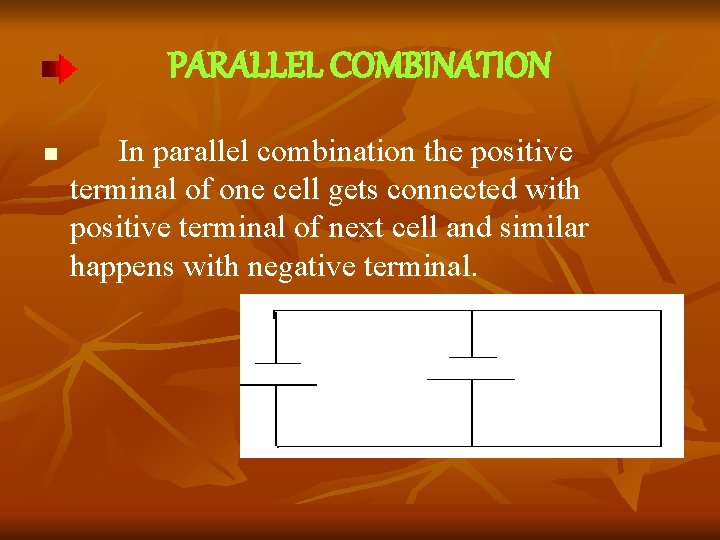 PARALLEL COMBINATION

In parallel combination the positive terminal of one cell gets connected with positive terminal of next cell and similar happens with negative terminal.